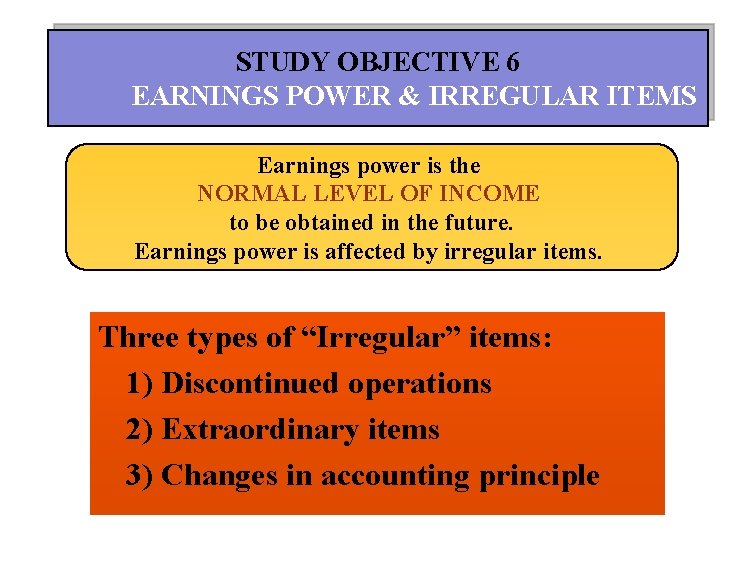 STUDY OBJECTIVE 6
EARNINGS POWER & IRREGULAR ITEMS

Earnings power is the
NORMAL LEVEL OF INCOME
to be obtained in the future.
Earnings power is affected by irregular items.

Three types of “Irregular” items:
1) Discontinued operations
2) Extraordinary items
3) Changes in accounting principle